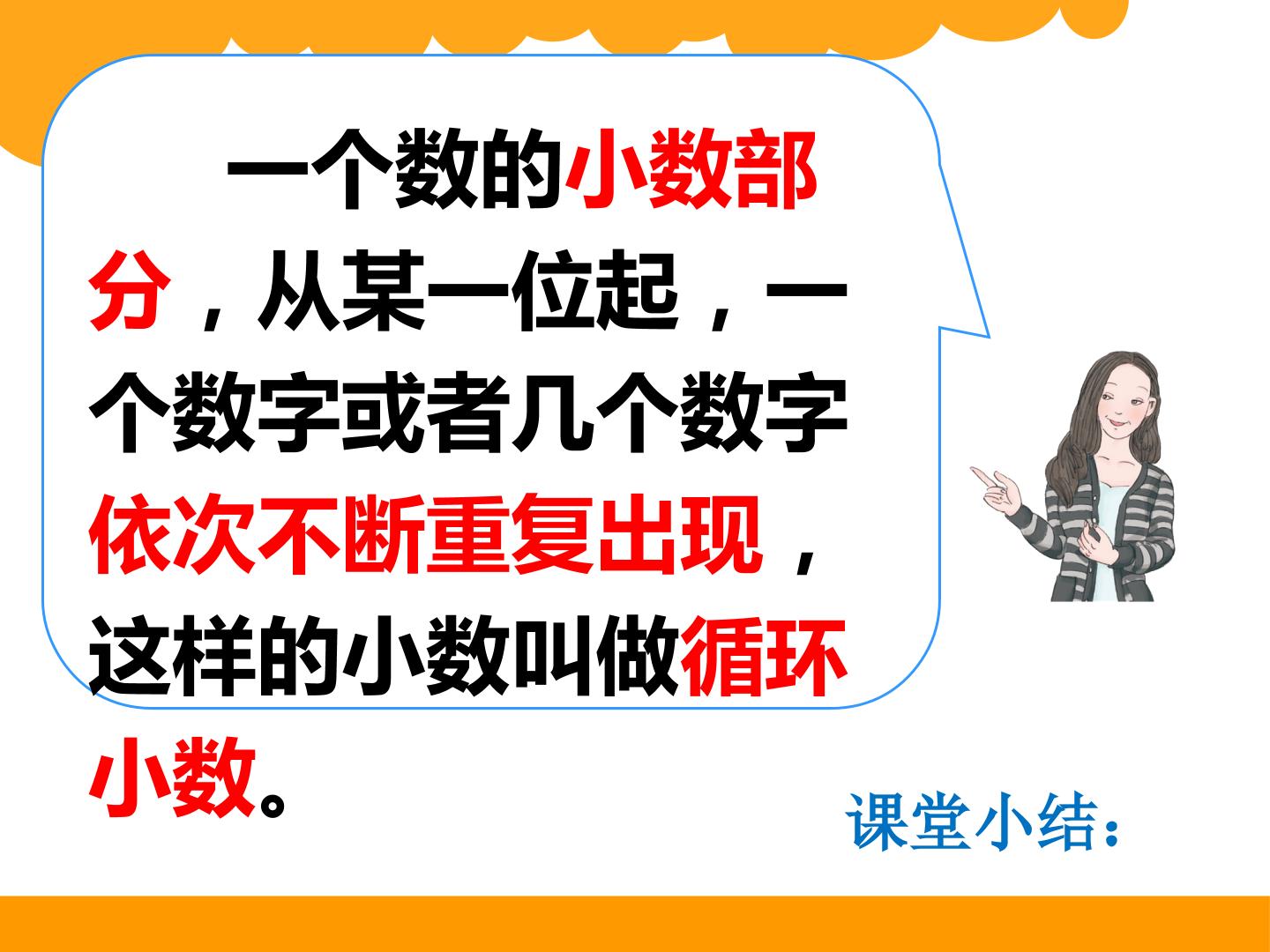 一个数的小数部分，从某一位起，一个数字或者几个数字依次不断重复出现，这样的小数叫做循环小数。

课堂小结：